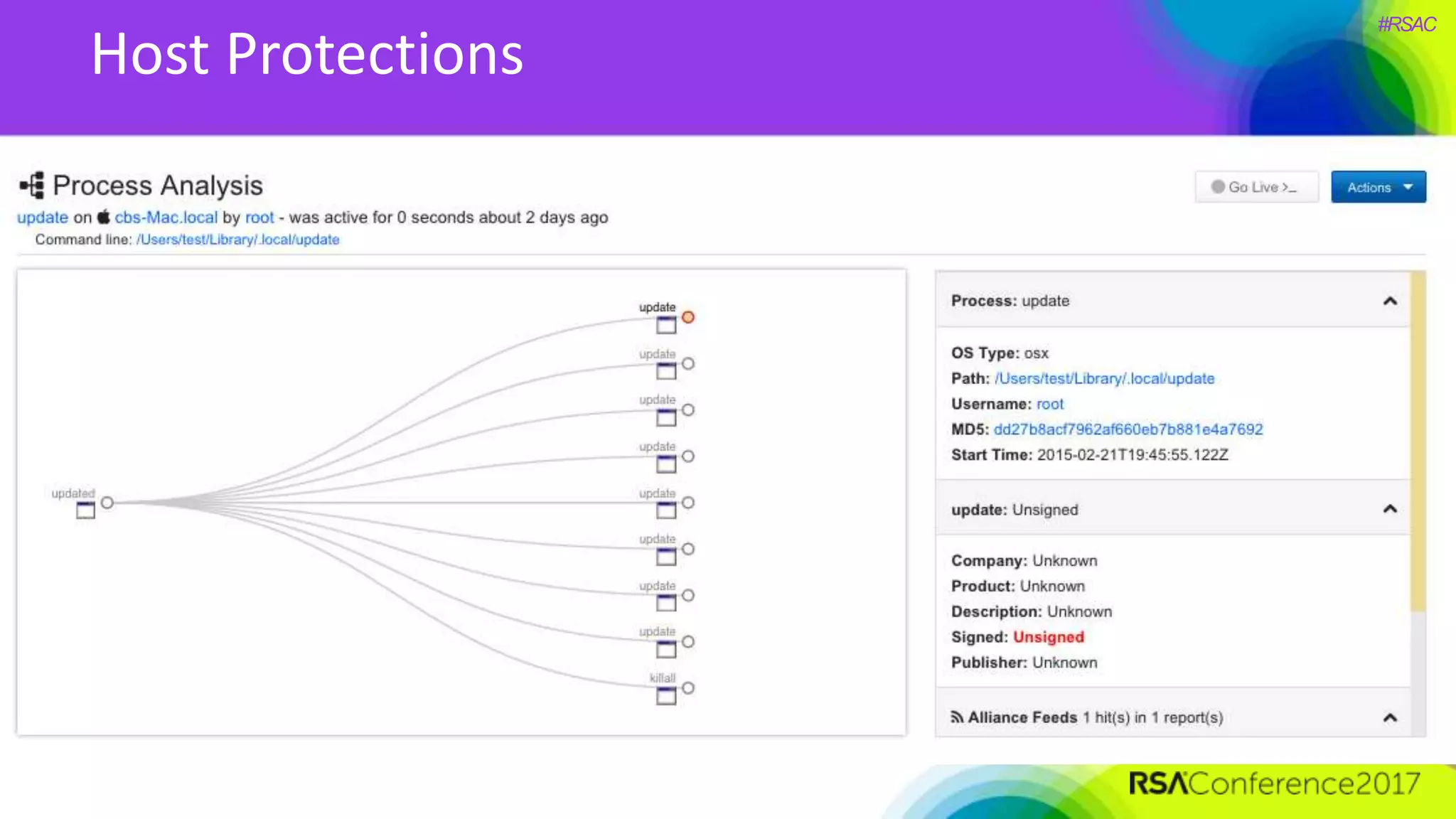 Host Protections

#RSAC

Process Analysis

Go Live >_

Actions

update on cbs-Mac.local by root - was active for 0 seconds about 2 days ago

Command line: /Users/test/Library/.local/update

updated

update

update

update

update

update

update

update

update

killall

Process: update

OS Type: osx
Path: /Users/test/Library/.local/update
Username: root
MD5: dd27b8acf7962af660eb7b881e4a7692
Start Time: 2015-02-21T19:45:55.122Z

update: Unsigned

Company: Unknown
Product: Unknown
Description: Unknown
Signed: Unsigned
Publisher: Unknown

Alliance Feeds 1 hit(s) in 1 report(s)

RSAConference2017